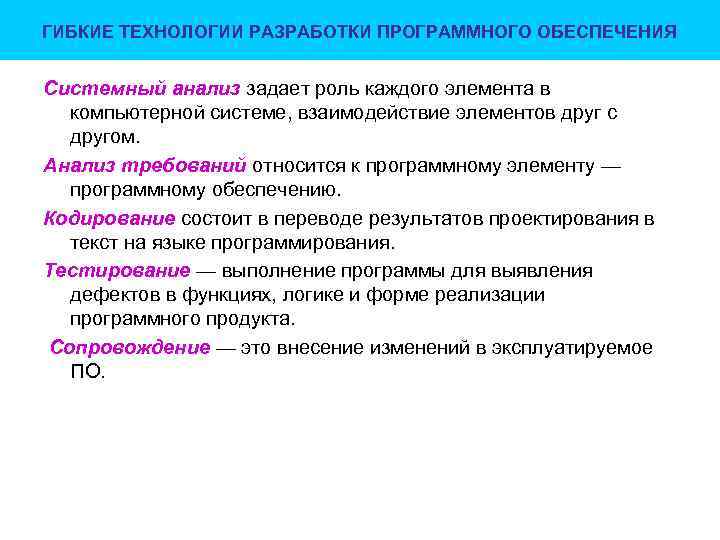 ГИБКИЕ ТЕХНОЛОГИИ РАЗРАБОТКИ ПРОГРАММНОГО ОБЕСПЕЧЕНИЯ

Системный анализ задает роль каждого элемента в компьютерной системе, взаимодействие элементов друг с другом.

Анализ требований относится к программному элементу — программному обеспечению.

Кодирование состоит в переводе результатов проектирования в текст на языке программирования.

Тестирование — выполнение программы для выявления дефектов в функциях, логике и форме реализации программного продукта.

Сопровождение — это внесение изменений в эксплуатируемое ПО.